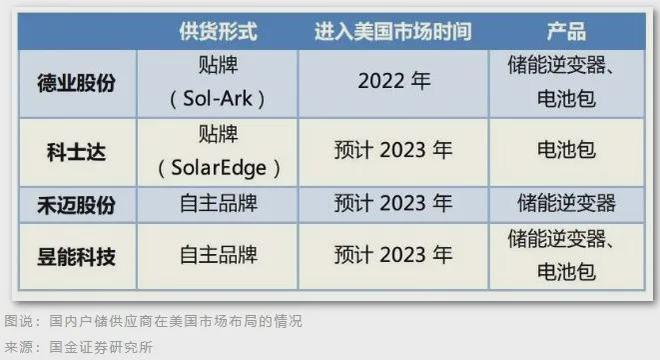 |  | 供货形式 | 进入美国市场时间 | 产品 |
|---|---|---|---|
| 德业股份 | 贴牌（Sol-Ark） | 2022 年 | 储能逆变器、电池包 |
| 科士达 | 贴牌（SolarEdge） | 预计 2023 年 | 电池包 |
| 禾迈股份 | 自主品牌 | 预计 2023 年 | 储能逆变器 |
| 昱能科技 | 自主品牌 | 预计 2023 年 | 储能逆变器、电池包 |

图说：国内户储供应商在美国市场布局的情况

来源：国金证券研究所